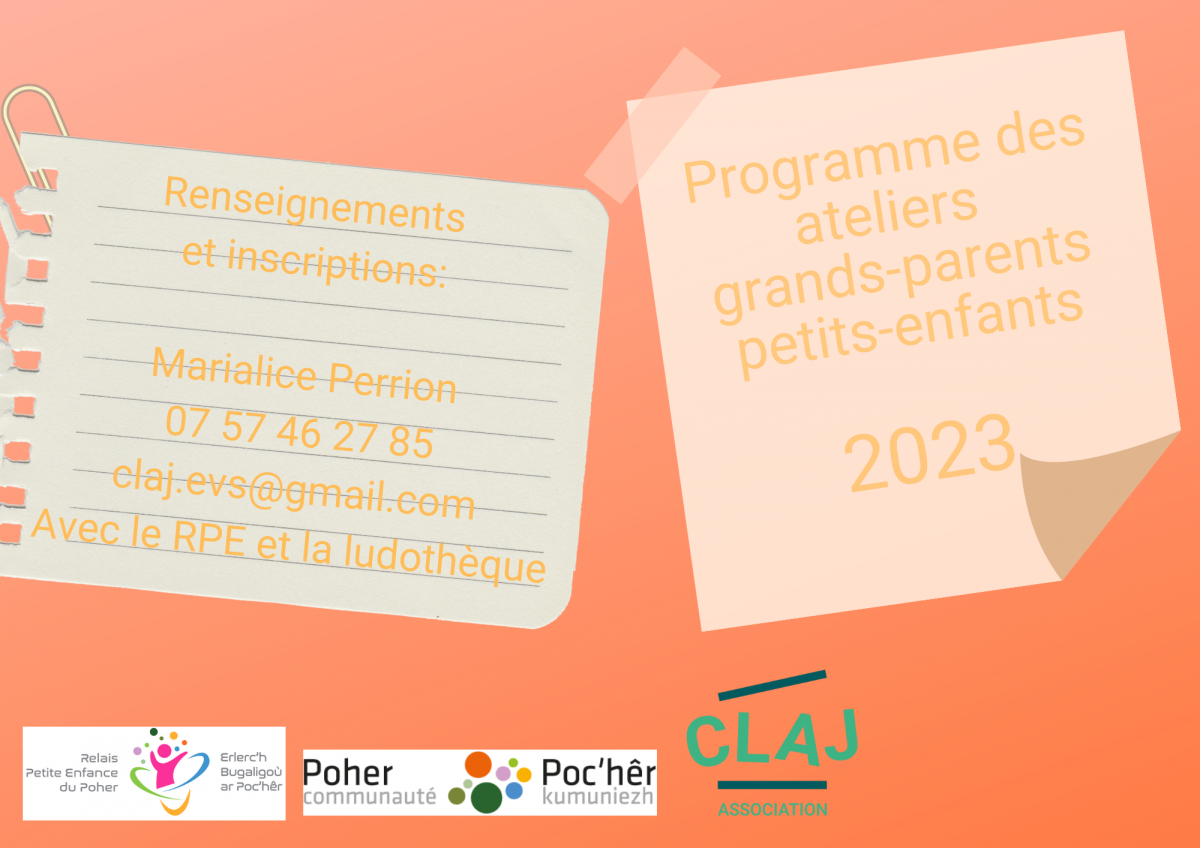 Renseignements
et inscriptions:

Marialice Perrion
07 57 46 27 85
claj.evs@gmail.com
Avec le RPE et la ludothèque

Programme des ateliers grands-parents petits-enfants

2023

Relais Petite Enfance du Poher

Erlerc'h Bugaligoù ar Poc'hêr

Poher communauté

Poc'hêr kumuniezh

CLAJ
ASSOCIATION